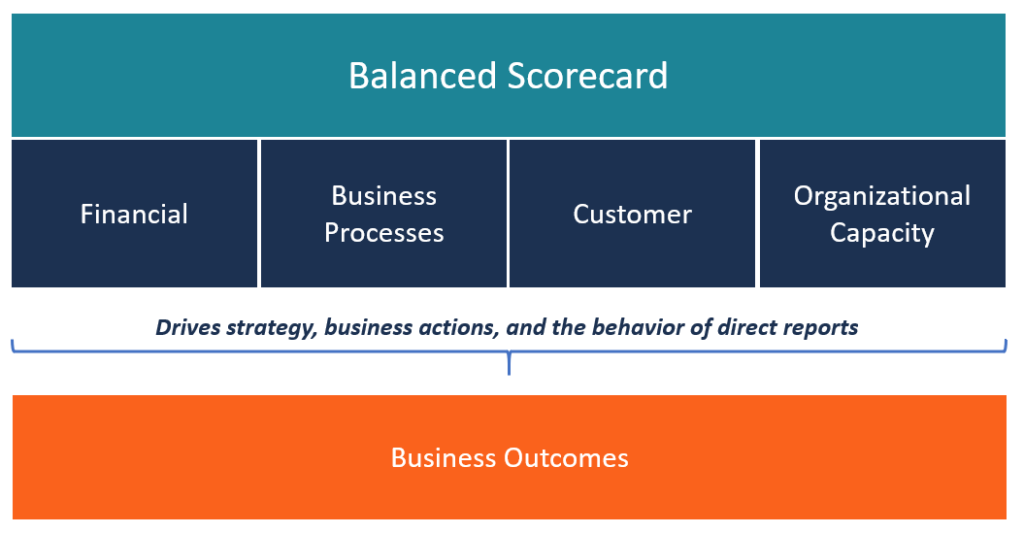 Balanced Scorecard

Financial

Business Processes

Customer

Organizational Capacity

Drives strategy, business actions, and the behavior of direct reports

Business Outcomes